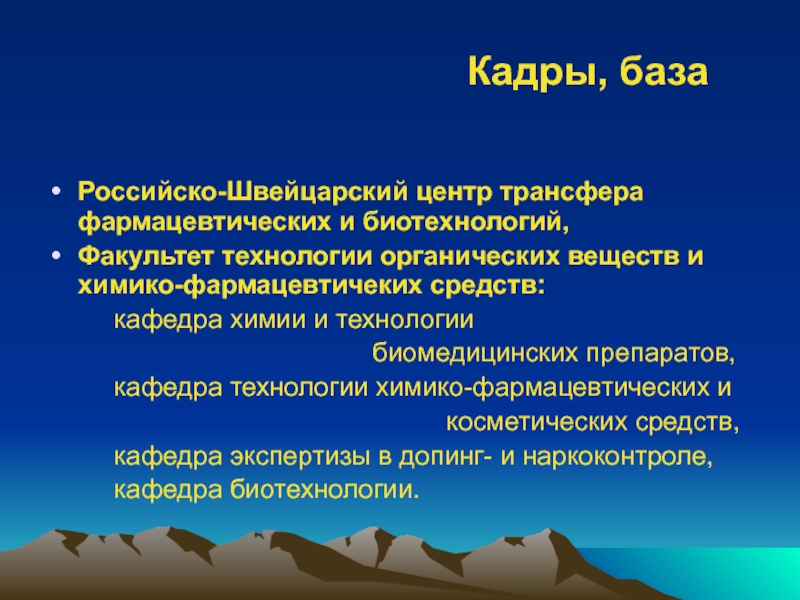 Кадры, база

• Российско-Швейцарский центр трансфера фармацевтических и биотехнологий,
• Факультет технологии органических веществ и химико-фармацевтичеких средств:

кафедра химии и технологии биомедицинских препаратов,
кафедра технологии химико-фармацевтических и косметических средств,
кафедра экспертизы в допинг- и наркоконтроле,
кафедра биотехнологии.